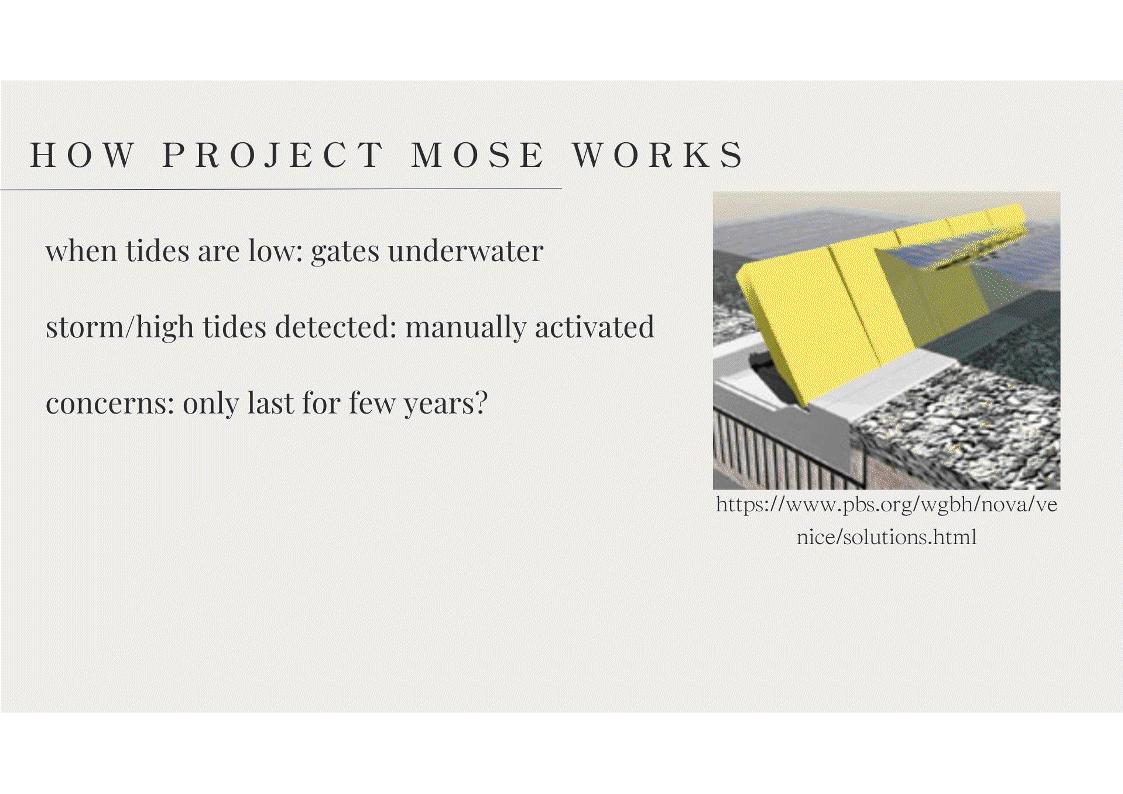 HOW PROJECT MOSE WORKS

when tides are low: gates underwater

storm/high tides detected: manually activated

concerns: only last for few years?

https://www.pbs.org/wgbh/nova/venice/solutions.html